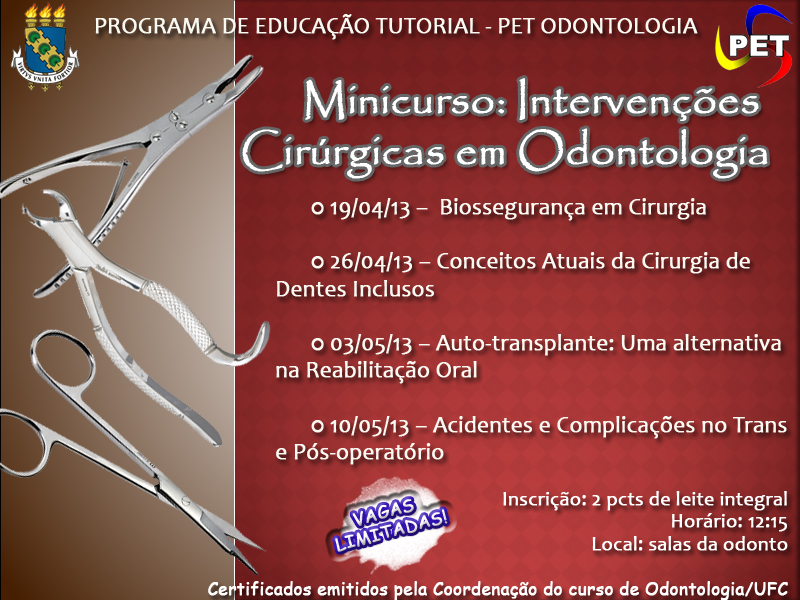 VIRTVS VNITA FORTIOR

PROGRAMA DE EDUCAÇÃO TUTORIAL - PET ODONTOLOGIA

PET

Minicurso: Intervenções Cirúrgicas em Odontologia

o 19/04/13 – Biossegurança em Cirurgia

o 26/04/13 – Conceitos Atuais da Cirurgia de Dentes Inclusos

o 03/05/13 – Auto-transplante: Uma alternativa na Reabilitação Oral

o 10/05/13 – Acidentes e Complicações no Trans e Pós-operatório

VAGAS LIMITADAS!

Inscrição: 2 pcts de leite integral
Horário: 12:15
Local: salas da odonto

Certificados emitidos pela Coordenação do curso de Odontologia/UFC